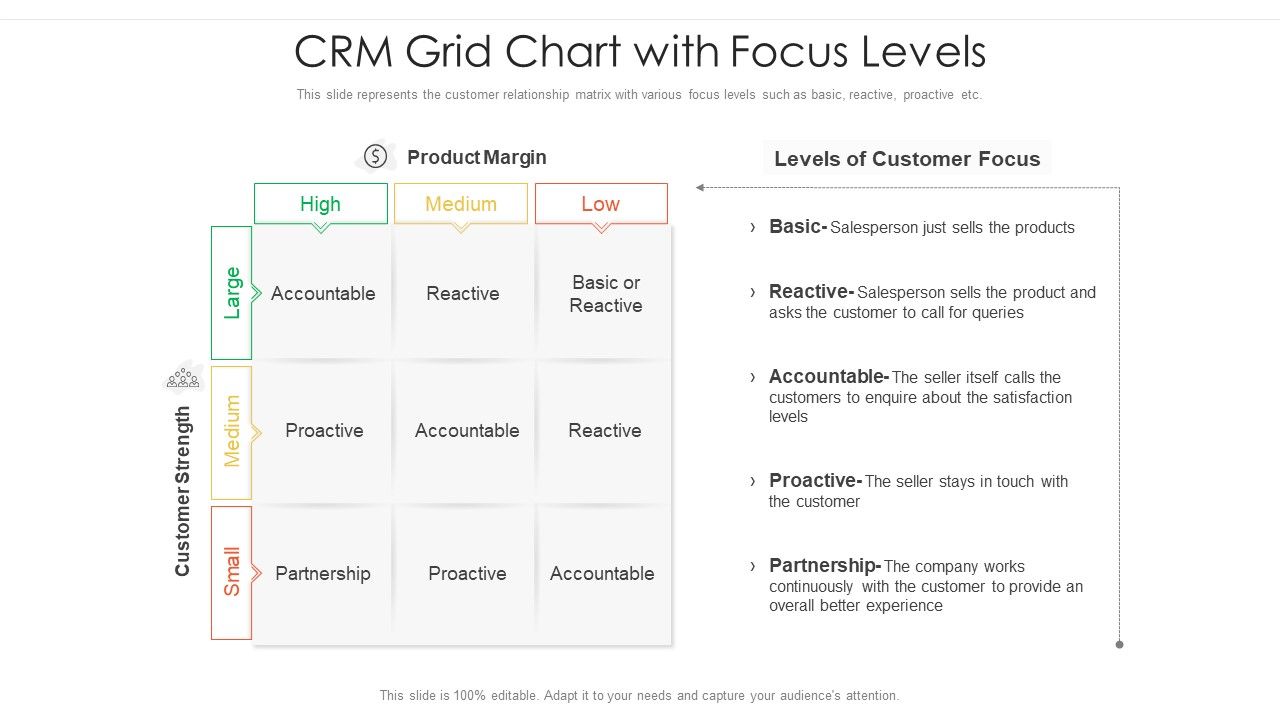 CRM Grid Chart with Focus Levels

This slide represents the customer relationship matrix with various focus levels such as basic, reactive, proactive etc.

Product Margin

Customer Strength

| | High | Medium | Low |
|---|---|---|---|
| Large | Accountable | Reactive | Basic or Reactive |
| Medium | Proactive | Accountable | Reactive |
| Small | Partnership | Proactive | Accountable |

Levels of Customer Focus

› Basic- Salesperson just sells the products

› Reactive- Salesperson sells the product and asks the customer to call for queries

› Accountable- The seller itself calls the customers to enquire about the satisfaction levels

› Proactive- The seller stays in touch with the customer

› Partnership- The company works continuously with the customer to provide an overall better experience

This slide is 100% editable. Adapt it to your needs and capture your audience's attention.